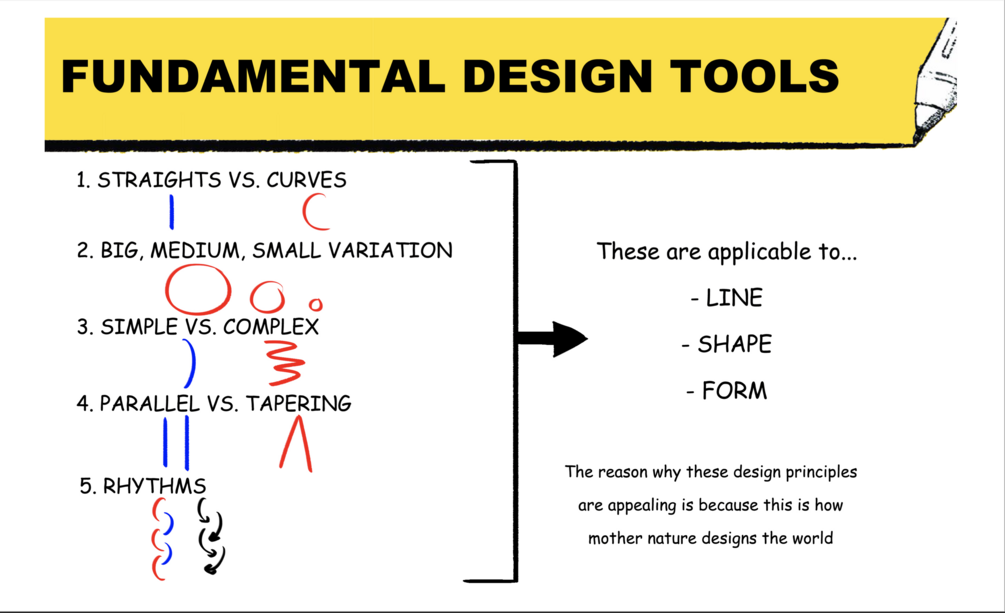 FUNDAMENTAL DESIGN TOOLS

1. STRAIGHTS VS. CURVES

2. BIG, MEDIUM, SMALL VARIATION

3. SIMPLE VS. COMPLEX

4. PARALLEL VS. TAPERING

5. RHYTHMS

These are applicable to...

- LINE

- SHAPE

- FORM

The reason why these design principles are appealing is because this is how mother nature designs the world